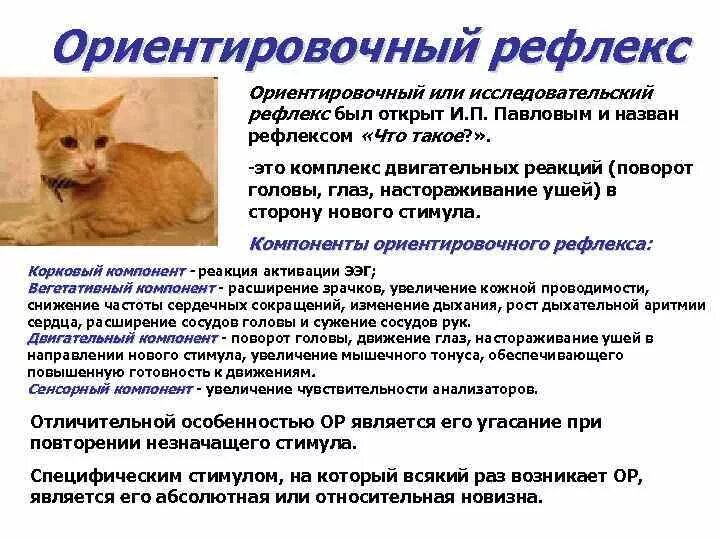 Ориентировочный рефлекс

Ориентировочный или исследовательский рефлекс был открыт И.П. Павловым и назван рефлексом «Что такое?».

-это комплекс двигательных реакций (поворот головы, глаз, настораживание ушей) в сторону нового стимула.

Компоненты ориентировочного рефлекса:

Корковый компонент - реакция активации ЭЭГ;
Вегетативный компонент - расширение зрачков, увеличение кожной проводимости, снижение частоты сердечных сокращений, изменение дыхания, рост дыхательной аритмии сердца, расширение сосудов головы и сужение сосудов рук.
Двигательный компонент - поворот головы, движение глаз, настораживание ушей в направлении нового стимула, увеличение мышечного тонуса, обеспечивающего повышенную готовность к движениям.
Сенсорный компонент - увеличение чувствительности анализаторов.

Отличительной особенностью ОР является его угасание при повторении незначащего стимула.

Специфическим стимулом, на который всякий раз возникает ОР, является его абсолютная или относительная новизна.